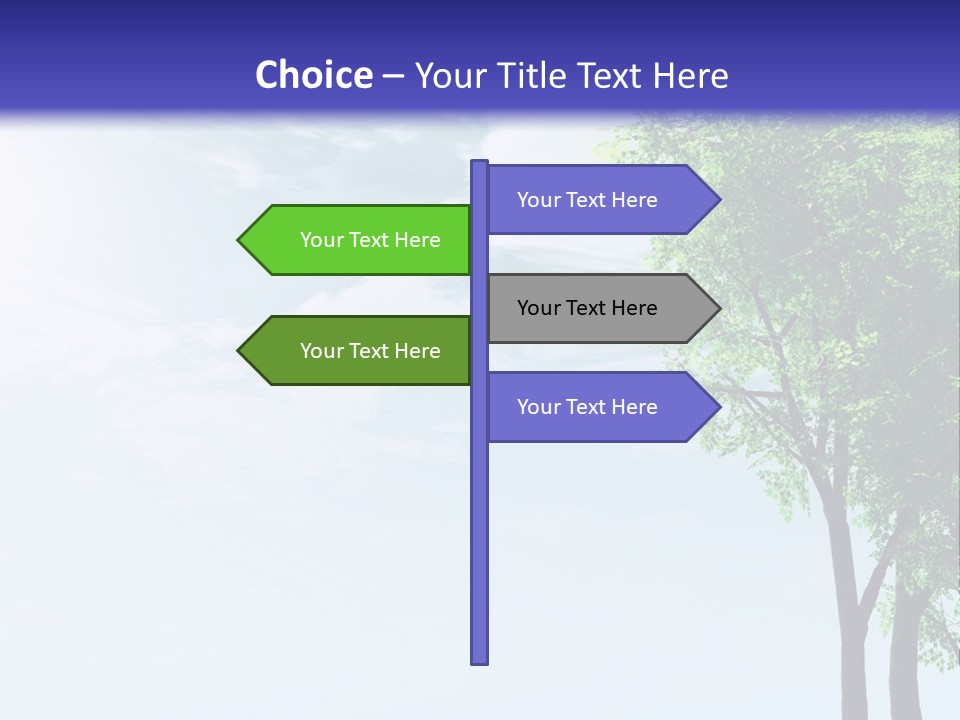 Choice – Your Title Text Here

Your Text Here

Your Text Here

Your Text Here

Your Text Here

Your Text Here